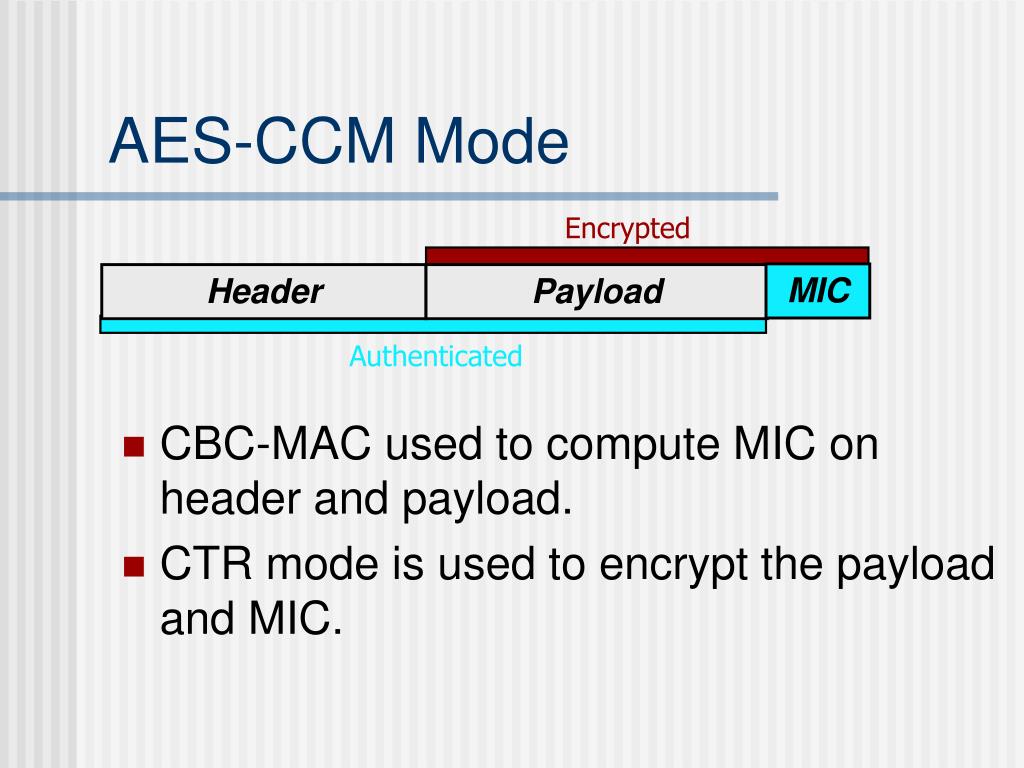 AES-CCM Mode

Encrypted

Header

Payload

MIC

Authenticated

CBC-MAC used to compute MIC on header and payload.

CTR mode is used to encrypt the payload and MIC.